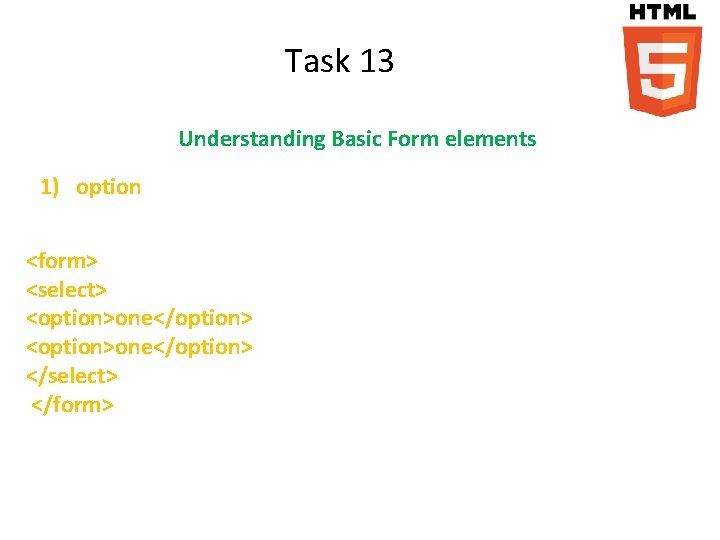 HTML
5

Task 13

Understanding Basic Form elements

1) option

<form>
<select>
<option>one</option>
<option>one</option>
</select>
</form>